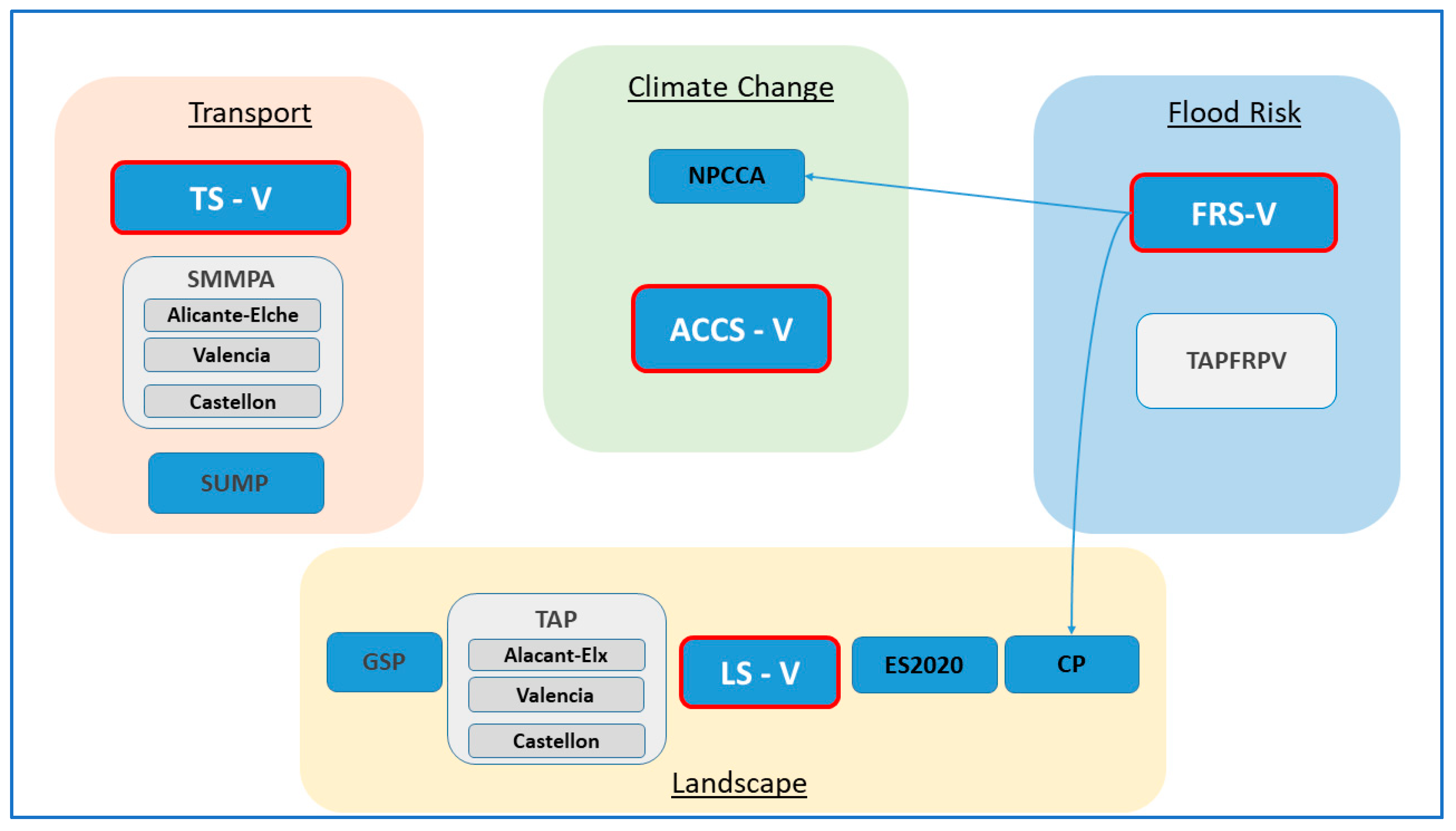 Transport

TS - V

SMMPA

Alicante-Elche

Valencia

Castellon

SUMP

Climate Change

NPCCA

ACCS - V

Flood Risk

FRS-V

TAPFRPV

GSP

TAP

Alacant-Elx

Valencia

Castellon

LS - V

ES2020

CP

Landscape